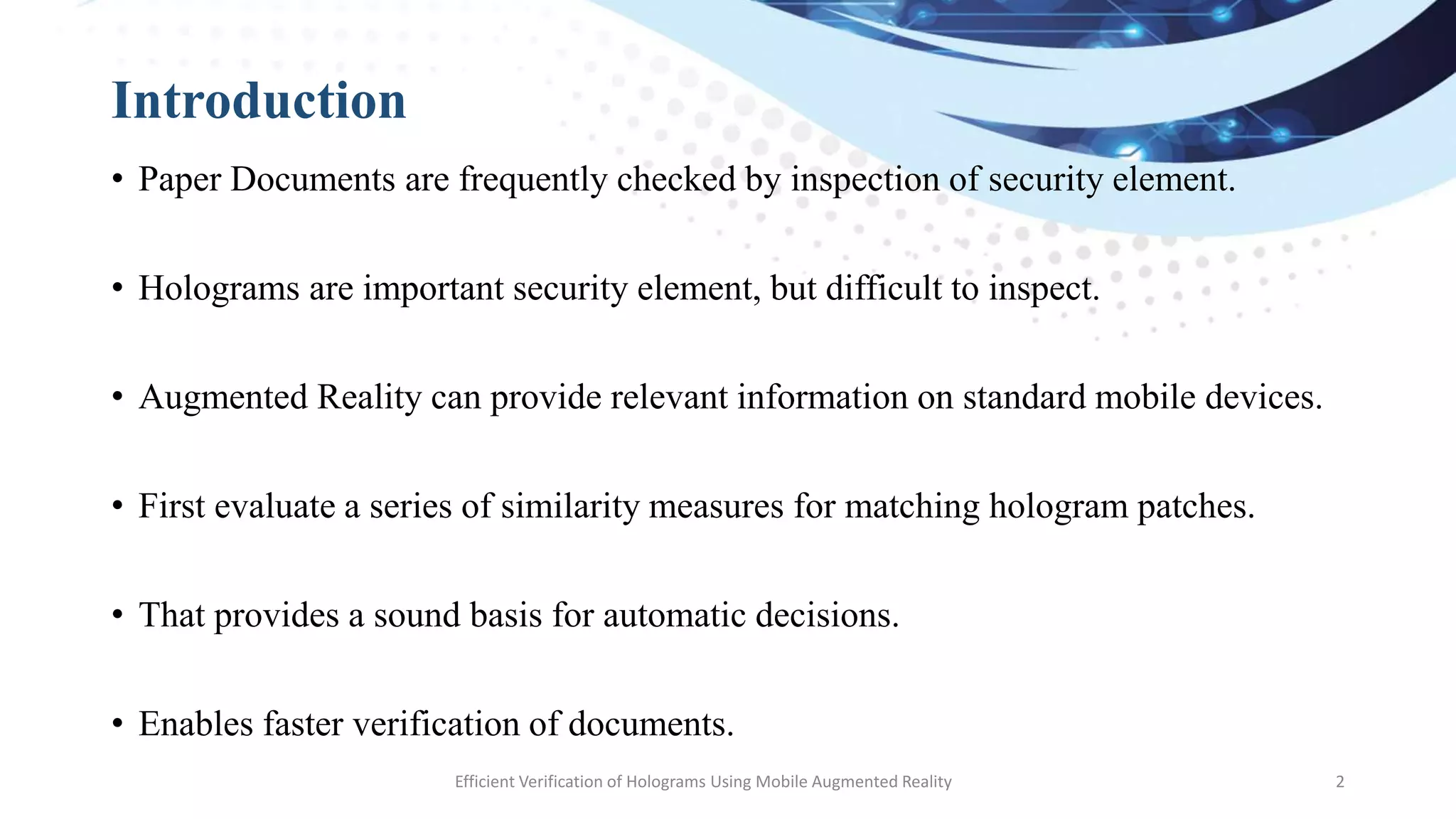 Introduction

• Paper Documents are frequently checked by inspection of security element.

• Holograms are important security element, but difficult to inspect.

• Augmented Reality can provide relevant information on standard mobile devices.

• First evaluate a series of similarity measures for matching hologram patches.

• That provides a sound basis for automatic decisions.

• Enables faster verification of documents.

Efficient Verification of Holograms Using Mobile Augmented Reality

2